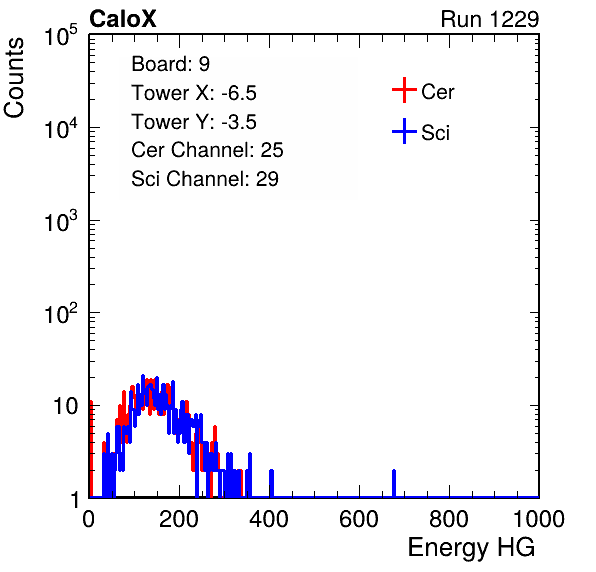 CaloX

Run 1229

Counts

$10^5$

$10^4$

$10^3$

$10^2$

10

1

Board: 9

Tower X: -6.5

Tower Y: -3.5

Cer Channel: 25

Sci Channel: 29

Cer

Sci

0

200

400

600

800

1000

Energy HG